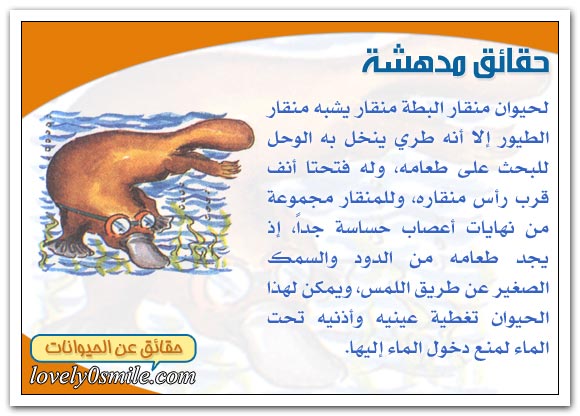 حقائق مدهشة

لحيوان منقار البطة منقار يشبه منقار الطيور إلا أنه طري ينخل به الوحل للبحث على طعامه، وله فتحتا أنف قرب رأس منقاره، وللمنقار مجموعة من نهايات أعصاب حساسة جداً، إذ يجد طعامه من الدود والسمك الصغير عن طريق اللمس، ويمكن لهذا الحيوان تغطية عينيه وأذنيه تحت الماء لمنع دخول الماء إليها.

حقائق عن الحيوانات
lovely0smile.com